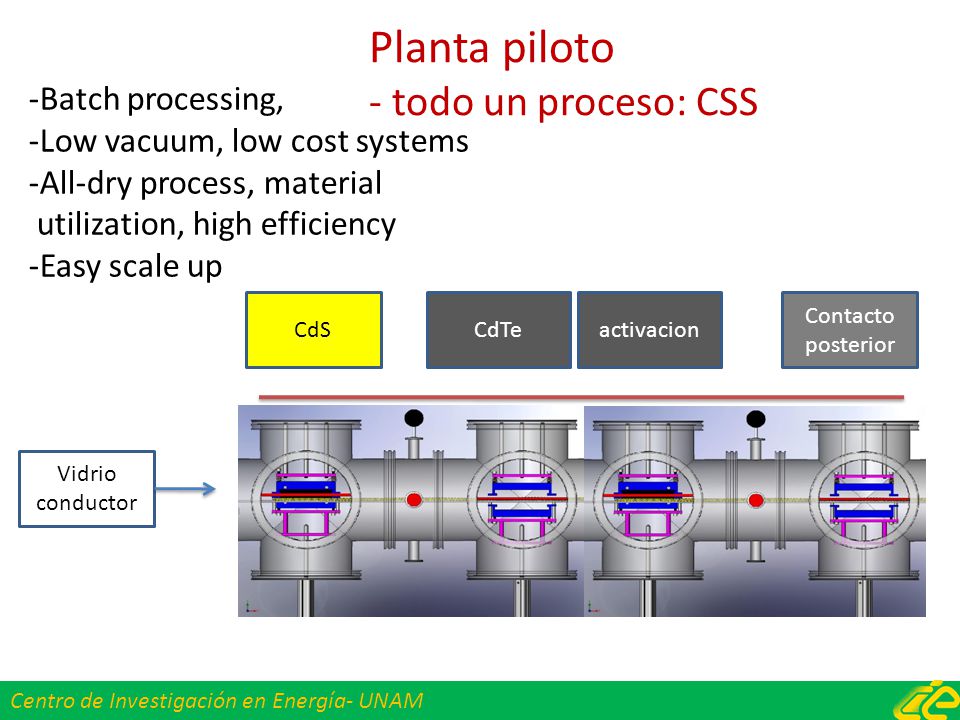 Planta piloto
- todo un proceso: CSS

-Batch processing,
-Low vacuum, low cost systems
-All-dry process, material utilization, high efficiency
-Easy scale up

CdS

CdTe

activacion

Contacto posterior

Vidrio conductor

Centro de Investigación en Energía- UNAM